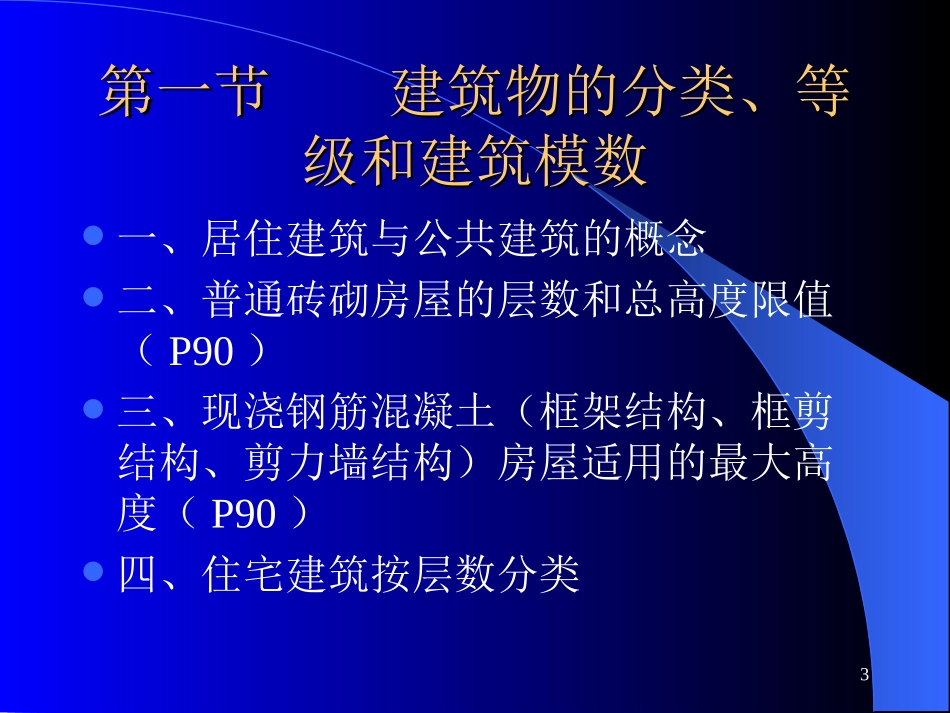 第一节　　建筑物的分类、等级和建筑模数

- 一、居住建筑与公共建筑的概念
- 二、普通砖砌房屋的层数和总高度限值（ P90 ）
- 三、现浇钢筋混凝土（框架结构、框剪结构、剪力墙结构）房屋适用的最大高度（ P90 ）
- 四、住宅建筑按层数分类

3